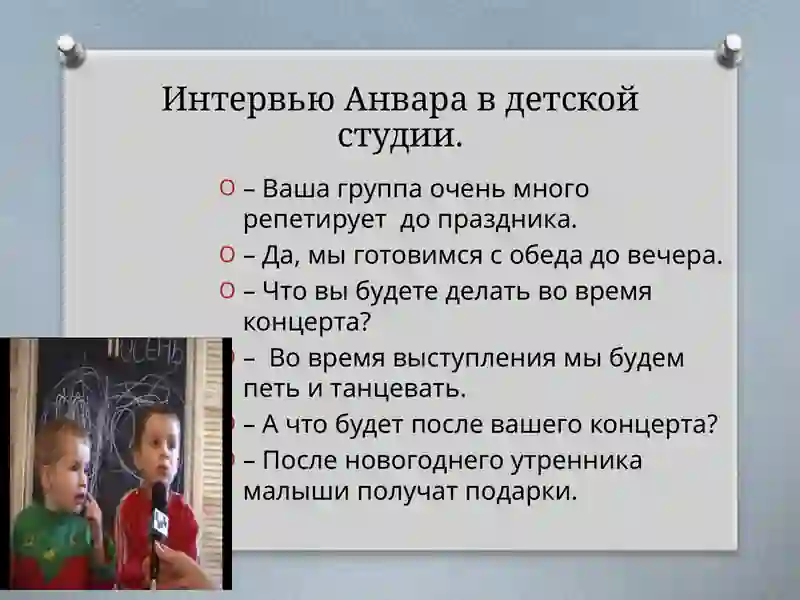 Интервью Анвара в детской студии.

– Ваша группа очень много репетирует до праздника.

– Да, мы готовимся с обеда до вечера.

– Что вы будете делать во время концерта?

– Во время выступления мы будем петь и танцевать.

– А что будет после вашего концерта?

– После новогоднего утренника малыши получат подарки.

ОСЕНЬ